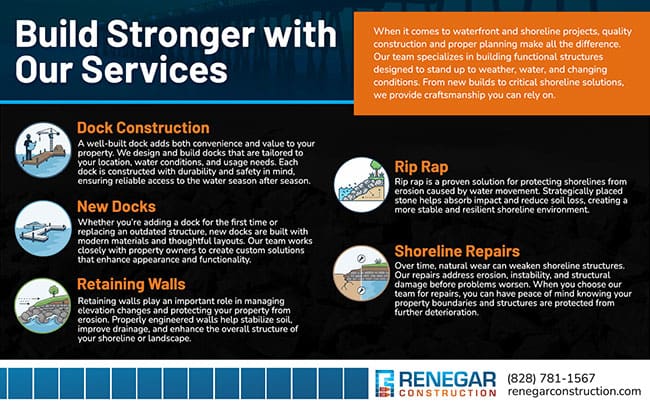 Build Stronger with Our Services

When it comes to waterfront and shoreline projects, quality construction and proper planning make all the difference. Our team specializes in building functional structures designed to stand up to weather, water, and changing conditions. From new builds to critical shoreline solutions, we provide craftsmanship you can rely on.

Dock Construction

A well-built dock adds both convenience and value to your property. We design and build docks that are tailored to your location, water conditions, and usage needs. Each dock is constructed with durability and safety in mind, ensuring reliable access to the water season after season.

New Docks

Whether you're adding a dock for the first time or replacing an outdated structure, new docks are built with modern materials and thoughtful layouts. Our team works closely with property owners to create custom solutions that enhance appearance and functionality.

Retaining Walls

Retaining walls play an important role in managing elevation changes and protecting your property from erosion. Properly engineered walls help stabilize soil, improve drainage, and enhance the overall structure of your shoreline or landscape.

Rip Rap

Rip rap is a proven solution for protecting shorelines from erosion caused by water movement. Strategically placed stone helps absorb impact and reduce soil loss, creating a more stable and resilient shoreline environment.

Shoreline Repairs

Over time, natural wear can weaken shoreline structures. Our repairs address erosion, instability, and structural damage before problems worsen. When you choose our team for repairs, you can have peace of mind knowing your property boundaries and structures are protected from further deterioration.

RENEGAR CONSTRUCTION

(828) 781-1567
renegarconstruction.com